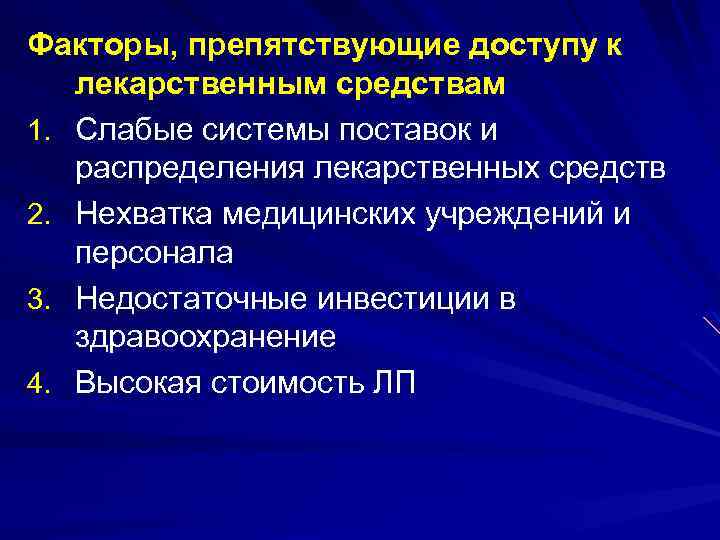 Факторы, препятствующие доступу к лекарственным средствам

1. Слабые системы поставок и распределения лекарственных средств
2. Нехватка медицинских учреждений и персонала
3. Недостаточные инвестиции в здравоохранение
4. Высокая стоимость ЛП